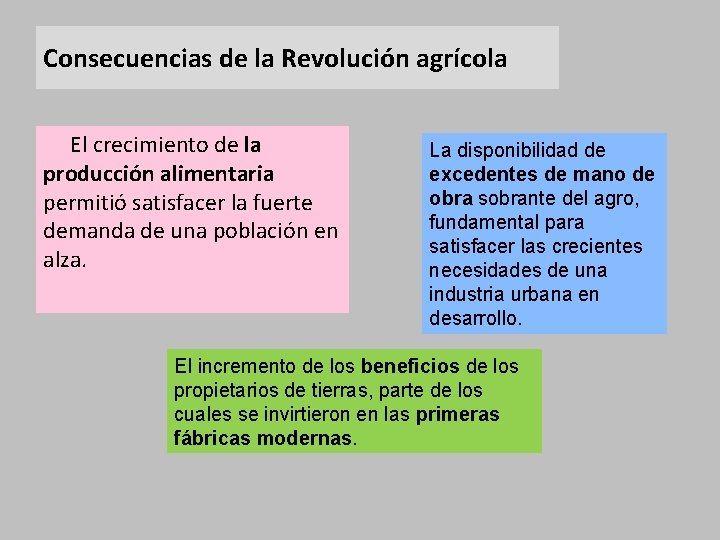 Consecuencias de la Revolución agrícola

El crecimiento de la producción alimentaria permitió satisfacer la fuerte demanda de una población en alza.

La disponibilidad de excedentes de mano de obra sobrante del agro, fundamental para satisfacer las crecientes necesidades de una industria urbana en desarrollo.

El incremento de los beneficios de los propietarios de tierras, parte de los cuales se invirtieron en las primeras fábricas modernas.